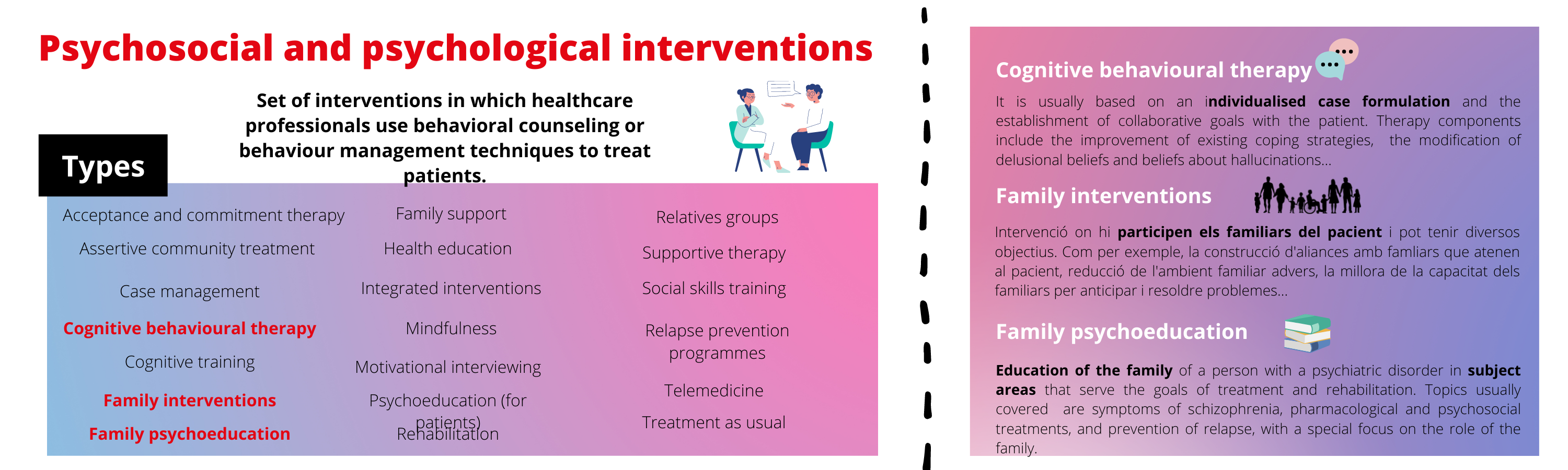 Psychosocial and psychological interventions

Set of interventions in which healthcare professionals use behavioral counseling or behaviour management techniques to treat patients.

Types

Acceptance and commitment therapy

Assertive community treatment

Case management

Cognitive behavioural therapy

Cognitive training

Family interventions

Family psychoeducation

Family support

Health education

Integrated interventions

Mindfulness

Motivational interviewing

Psychoeducation (for patients)

Rehabilitation

Relatives groups

Supportive therapy

Social skills training

Relapse prevention programmes

Telemedicine

Treatment as usual

Cognitive behavioural therapy

It is usually based on an individualised case formulation and the establishment of collaborative goals with the patient. Therapy components include the improvement of existing coping strategies, the modification of delusional beliefs and beliefs about hallucinations...

Family interventions

Intervenció on hi participen els familiars del pacient i pot tenir diversos objectius. Com per exemple, la construcció d'aliances amb famliars que atenen al pacient, reducció de l'ambient familiar advers, la millora de la capacitat dels familiars per anticipar i resoldre problemes...

Family psychoeducation

Education of the family of a person with a psychiatric disorder in subject areas that serve the goals of treatment and rehabilitation. Topics usually covered are symptoms of schizophrenia, pharmacological and psychosocial treatments, and prevention of relapse, with a special focus on the role of the family.